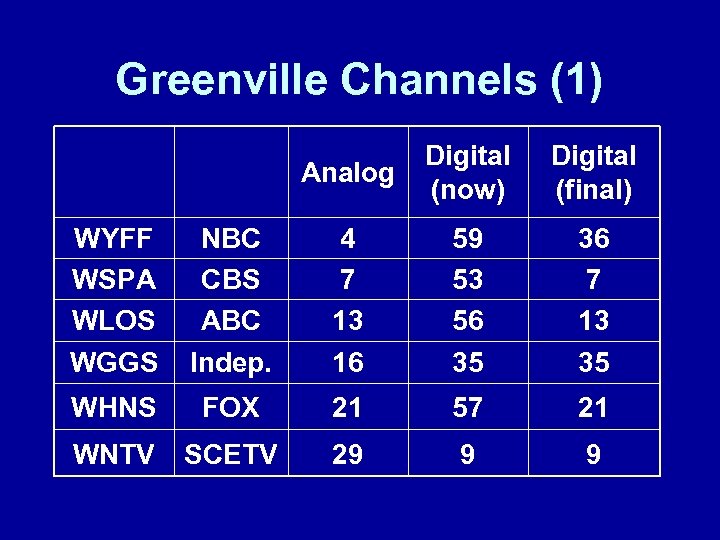 Greenville Channels (1)

| | | Analog | Digital (now) | Digital (final) |
|---|---|---|---|---|
| WYFF | NBC | 4 | 59 | 36 |
| WSPA | CBS | 7 | 53 | 7 |
| WLOS | ABC | 13 | 56 | 13 |
| WGGS | Indep. | 16 | 35 | 35 |
| WHNS | FOX | 21 | 57 | 21 |
| WNTV | SCETV | 29 | 9 | 9 |